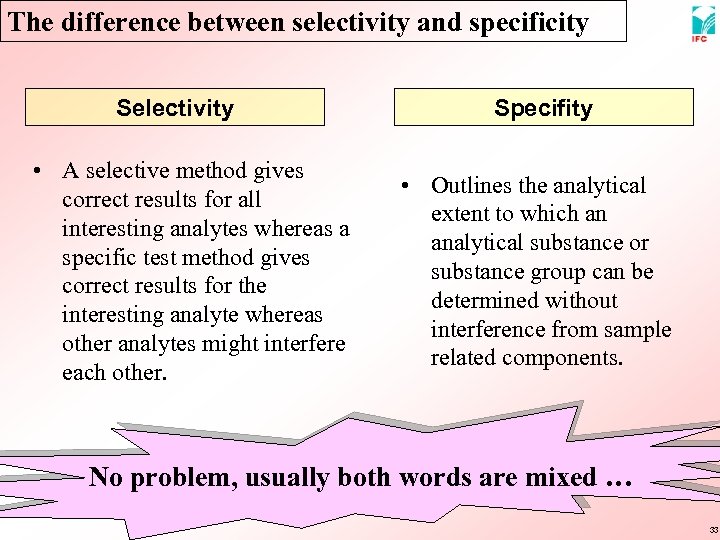 The difference between selectivity and specificity

IFC

Selectivity

• A selective method gives correct results for all interesting analytes whereas a specific test method gives correct results for the interesting analyte whereas other analytes might interfere each other.

Specifity

• Outlines the analytical extent to which an analytical substance or substance group can be determined without interference from sample related components.

No problem, usually both words are mixed …

33